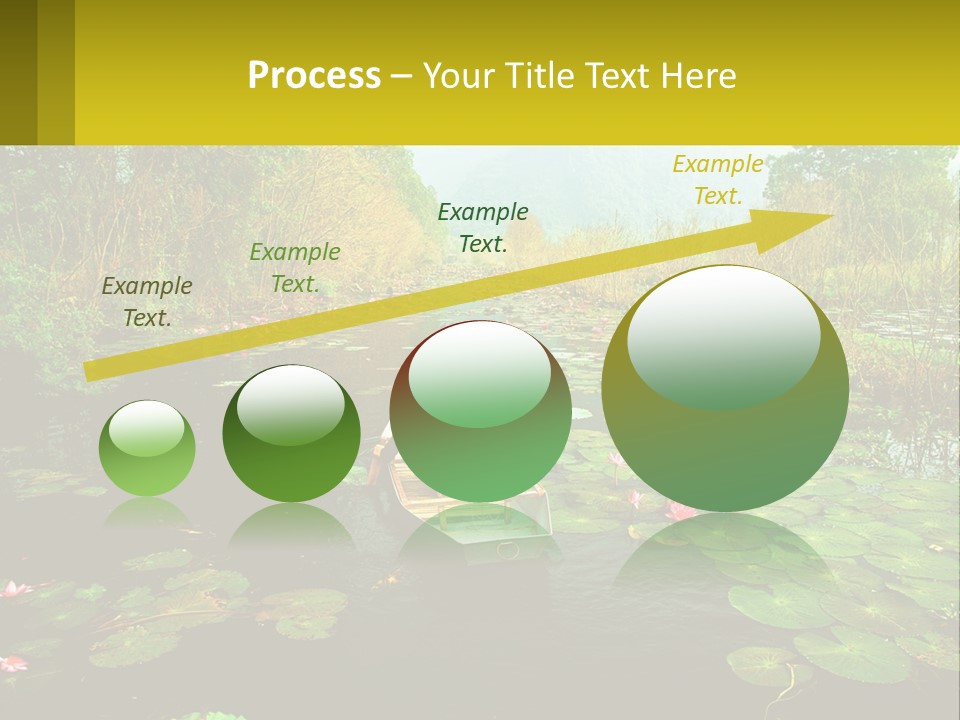 Process – Your Title Text Here

Example Text.

Example Text.

Example Text.

Example Text.